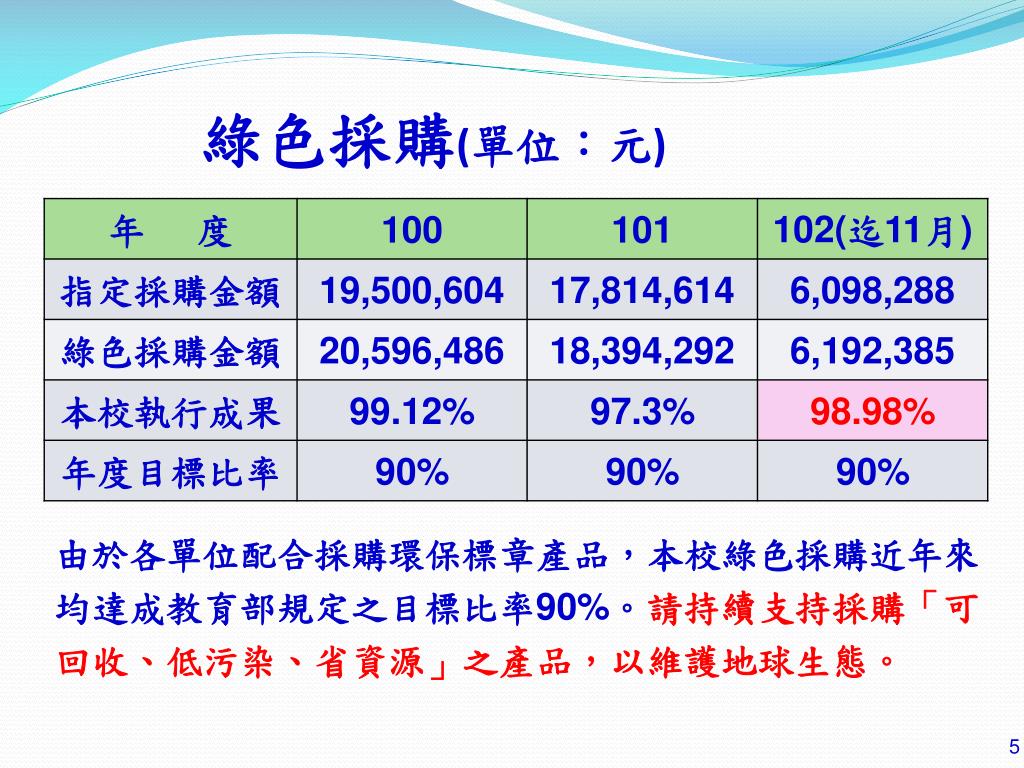 綠色採購(單位：元)

| 年　度 | 100 | 101 | 102(迄11月) |
|---|---|---|---|
| 指定採購金額 | 19,500,604 | 17,814,614 | 6,098,288 |
| 綠色採購金額 | 20,596,486 | 18,394,292 | 6,192,385 |
| 本校執行成果 | 99.12% | 97.3% | 98.98% |
| 年度目標比率 | 90% | 90% | 90% |

由於各單位配合採購環保標章產品，本校綠色採購近年來均達成教育部規定之目標比率90%。請持續支持採購「可回收、低污染、省資源」之產品，以維護地球生態。

5